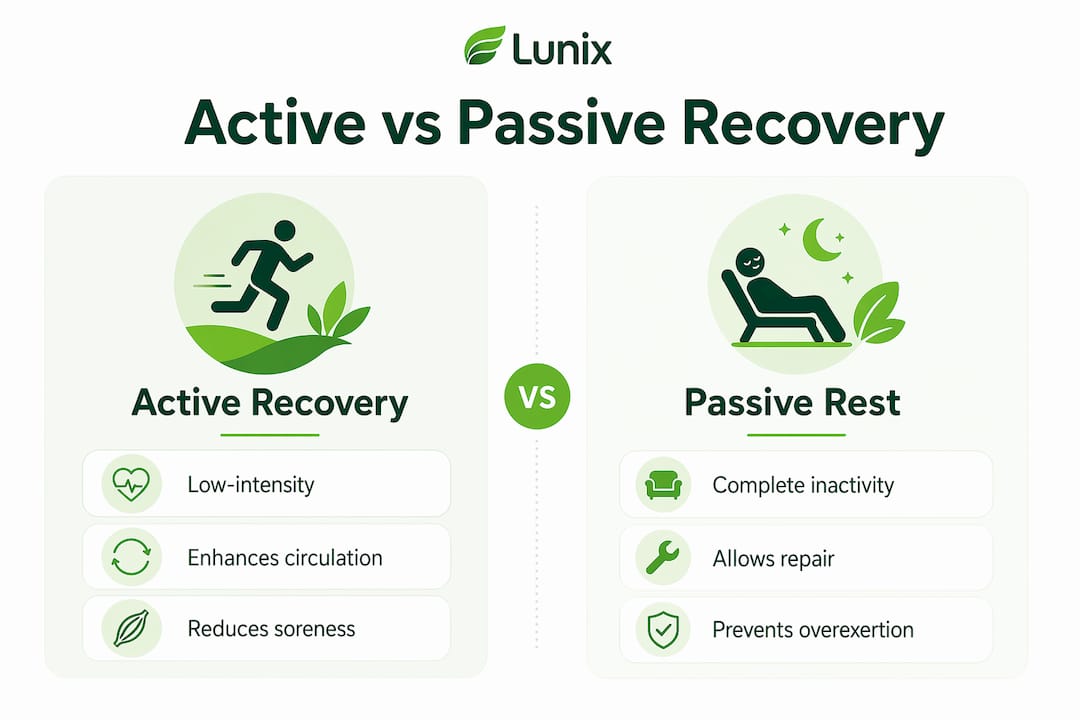 Lunix

Active vs Passive Recovery

Active Recovery

Low-intensity

Enhances circulation

Reduces soreness

VS

Passive Rest

Complete inactivity

Allows repair

Prevents overexertion